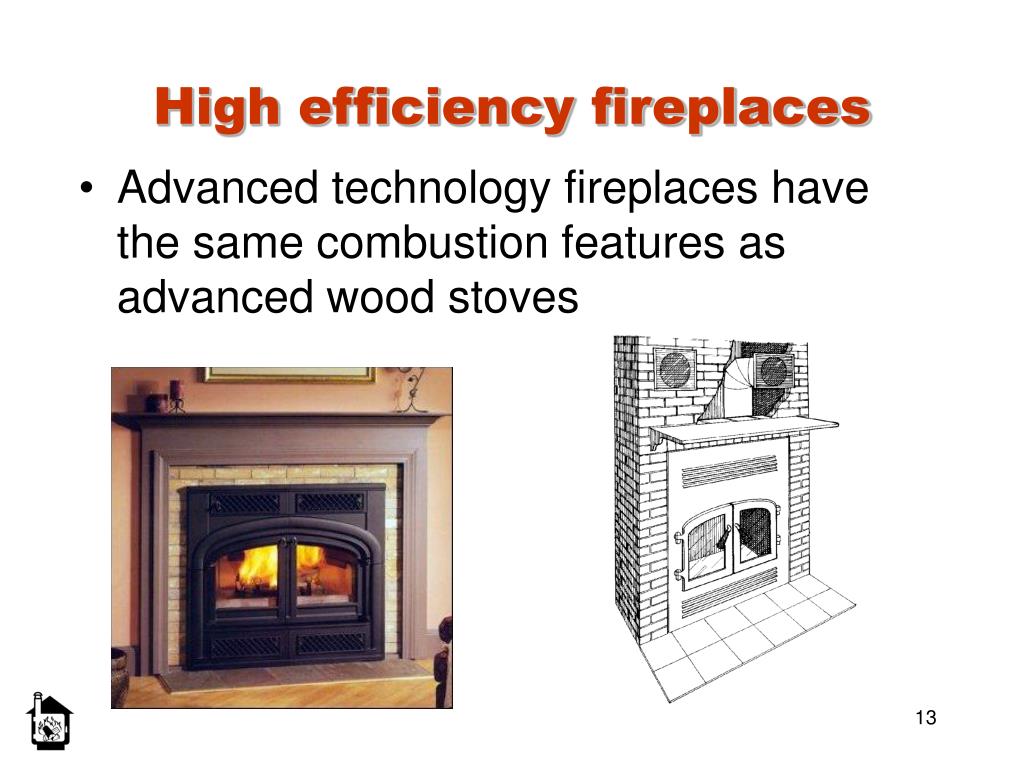 High efficiency fireplaces

• Advanced technology fireplaces have the same combustion features as advanced wood stoves

13